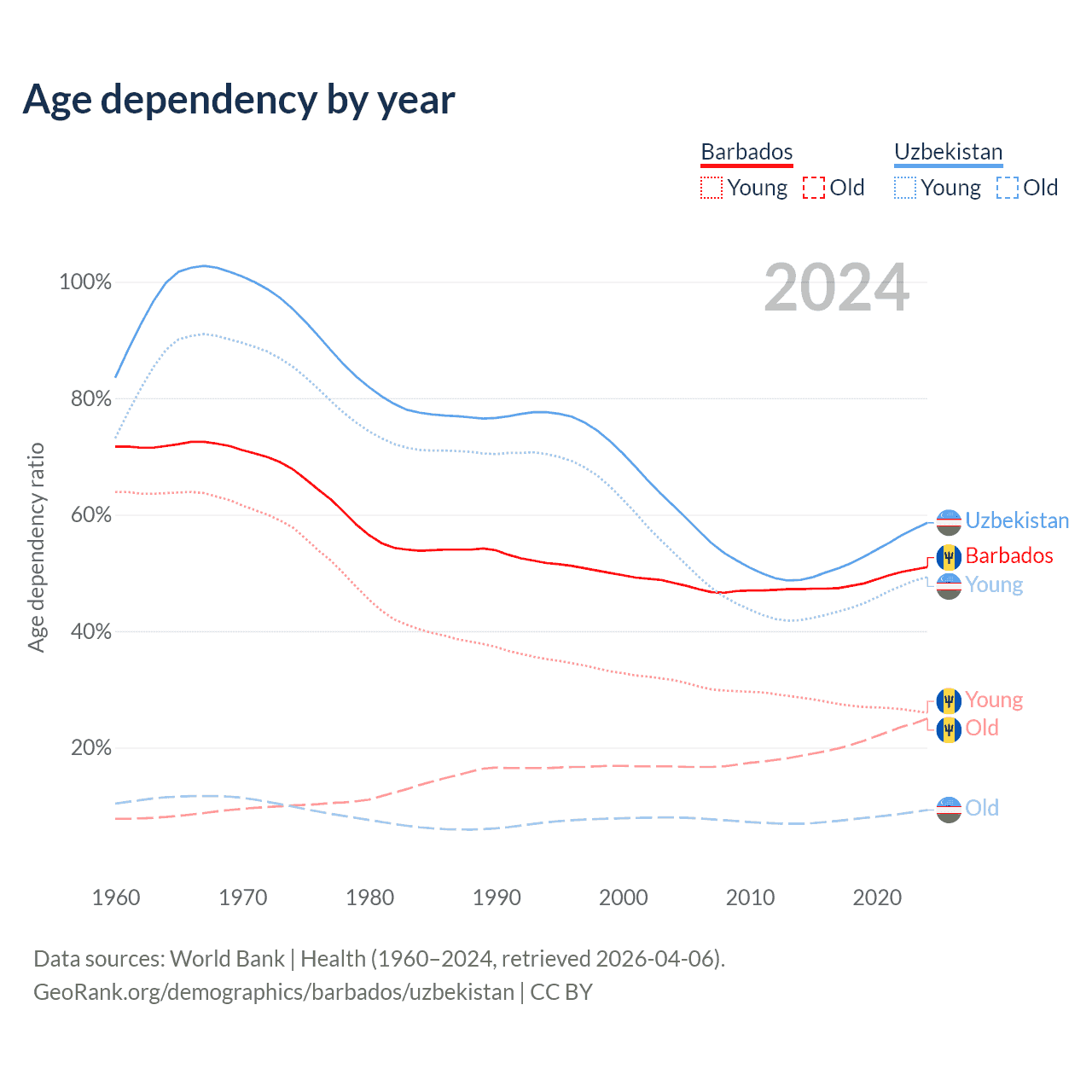 Age dependency by year

Barbados
Young Old

Uzbekistan
Young Old

2024

Age dependency ratio

100%
80%
60%
40%
20%

Uzbekistan
Barbados
Young
Young
Old
Old

1960 1970 1980 1990 2000 2010 2020

Data sources: World Bank | Health (1960–2024, retrieved 2026-04-06).
GeoRank.org/demographics/barbados/uzbekistan | CC BY